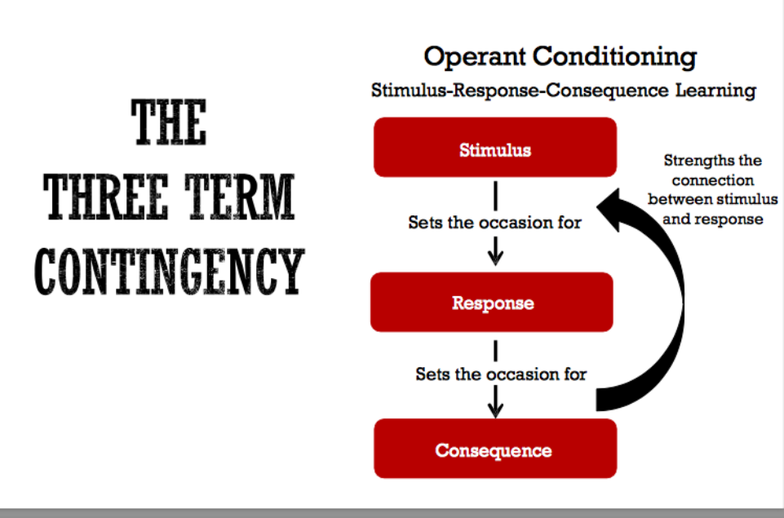 THE THREE TERM CONTINGENCY

Operant Conditioning

Stimulus-Response-Consequence Learning

Stimulus

Sets the occasion for

Response

Sets the occasion for

Consequence

Strengths the connection between stimulus and response